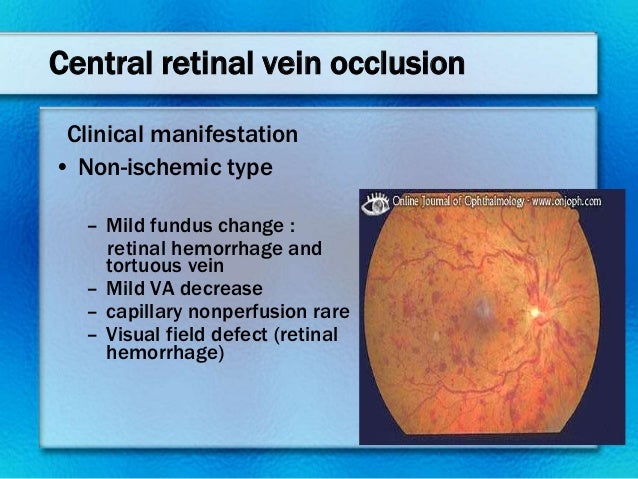 Central retinal vein occlusion

Clinical manifestation

• Non-ischemic type

– Mild fundus change : retinal hemorrhage and tortuous vein
– Mild VA decrease
– capillary nonperfusion rare
– Visual field defect (retinal hemorrhage)

Online Journal of Ophthalmology - www.onjoph.com